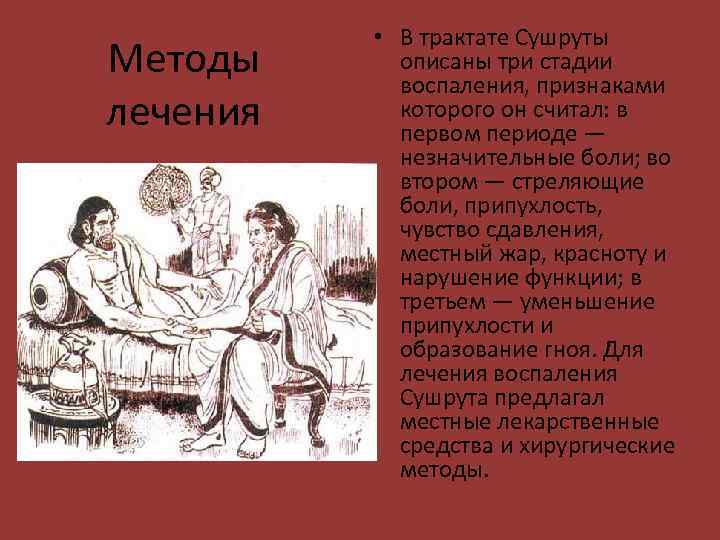 Методы лечения

• В трактате Сушруты описаны три стадии воспаления, признаками которого он считал: в первом периоде — незначительные боли; во втором — стреляющие боли, припухлость, чувство сдавления, местный жар, красноту и нарушение функции; в третьем — уменьшение припухлости и образование гноя. Для лечения воспаления Сушрута предлагал местные лекарственные средства и хирургические методы.